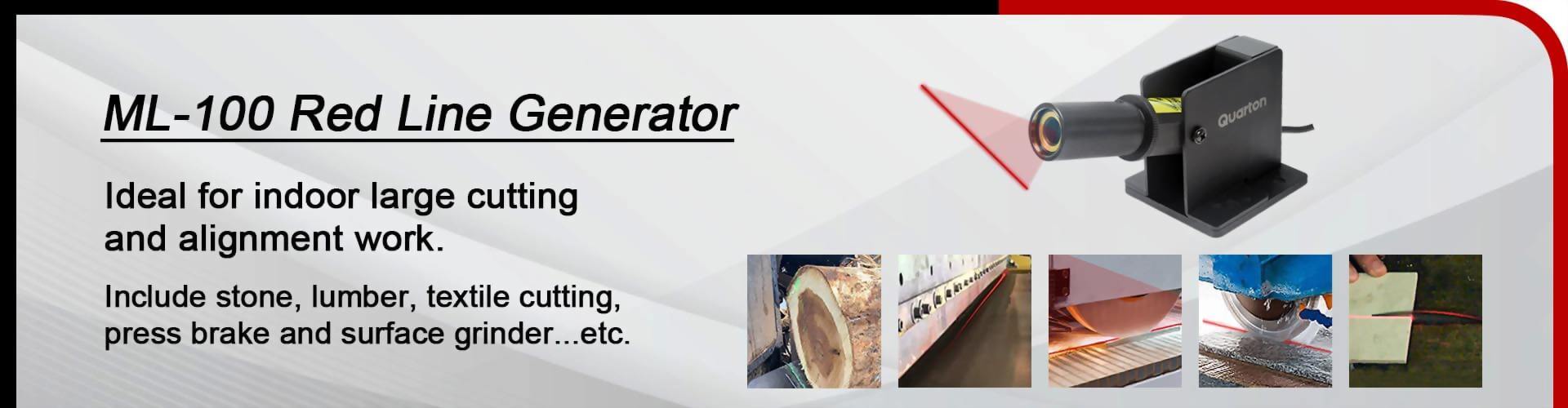 ML-100 Red Line Generator

Ideal for indoor large cutting and alignment work.

Include stone, lumber, textile cutting, press brake and surface grinder...etc.

Quarton